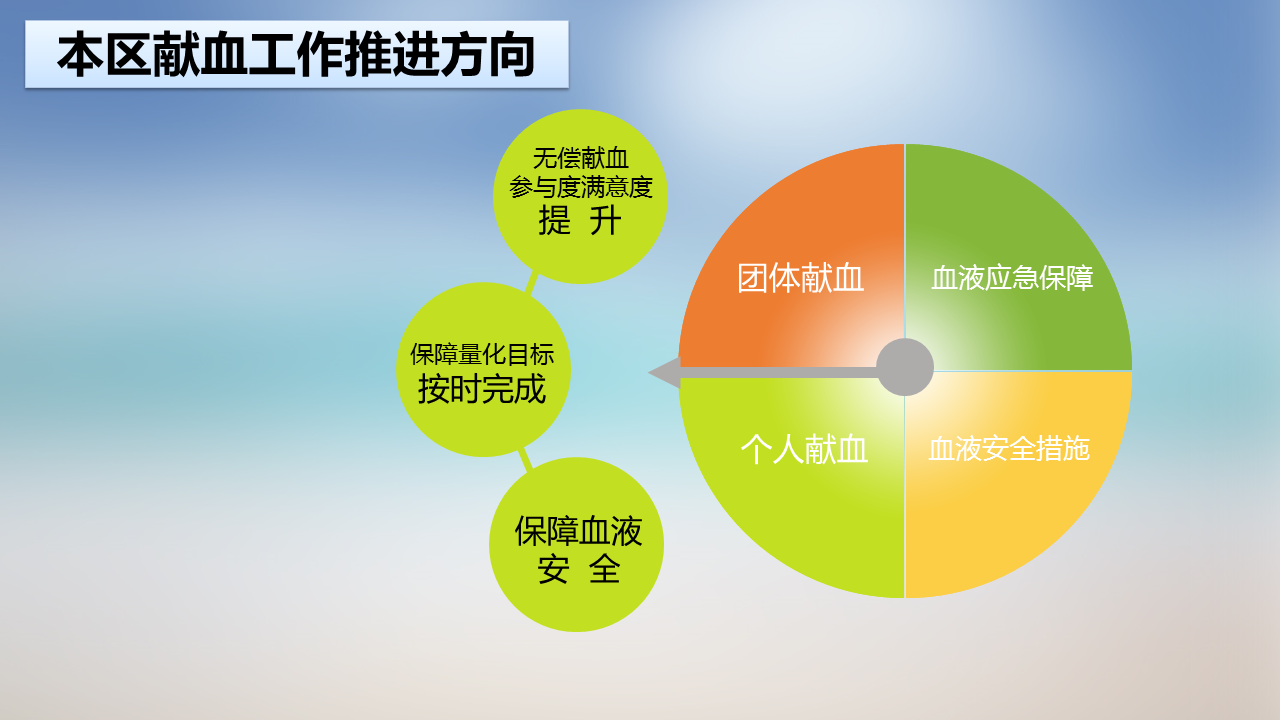 本区献血工作推进方向

无偿献血
参与度满意度
提 升

保障量化目标
按时完成

保障血液
安 全

团体献血

血液应急保障

个人献血

血液安全措施